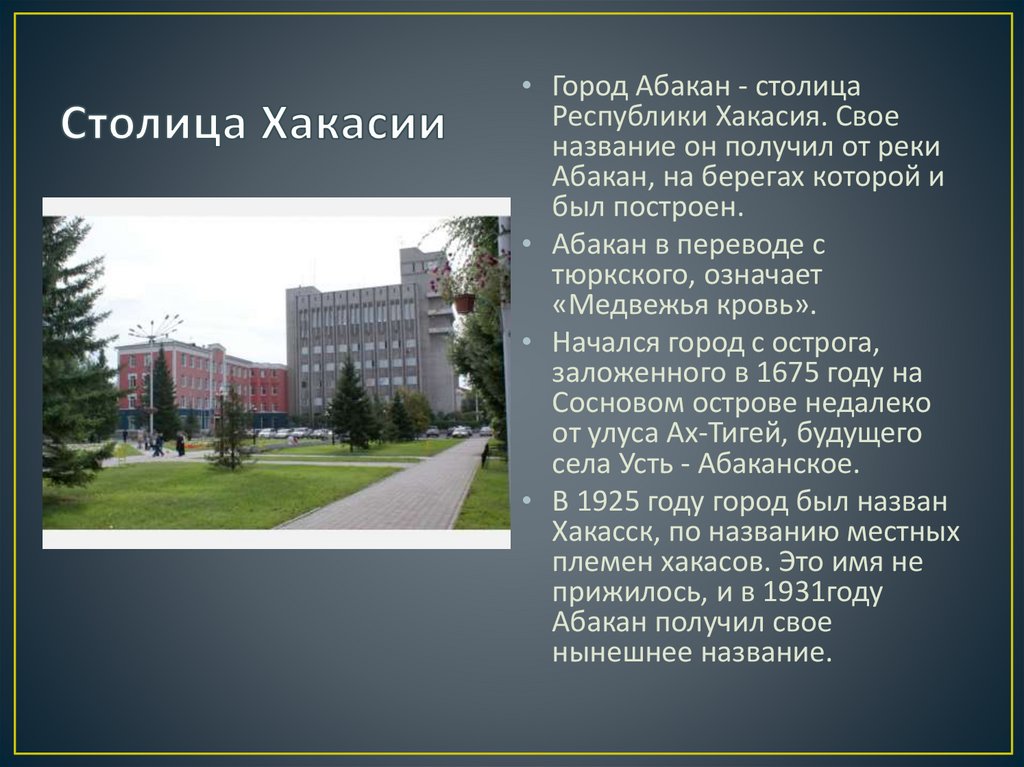 Столица Хакасии

• Город Абакан - столица Республики Хакасия. Свое название он получил от реки Абакан, на берегах которой и был построен.

• Абакан в переводе с тюркского, означает «Медвежья кровь».

• Начался город с острога, заложенного в 1675 году на Сосновом острове недалеко от улуса Ах-Тигей, будущего села Усть - Абаканское.

• В 1925 году город был назван Хакасск, по названию местных племен хакасов. Это имя не прижилось, и в 1931году Абакан получил свое нынешнее название.